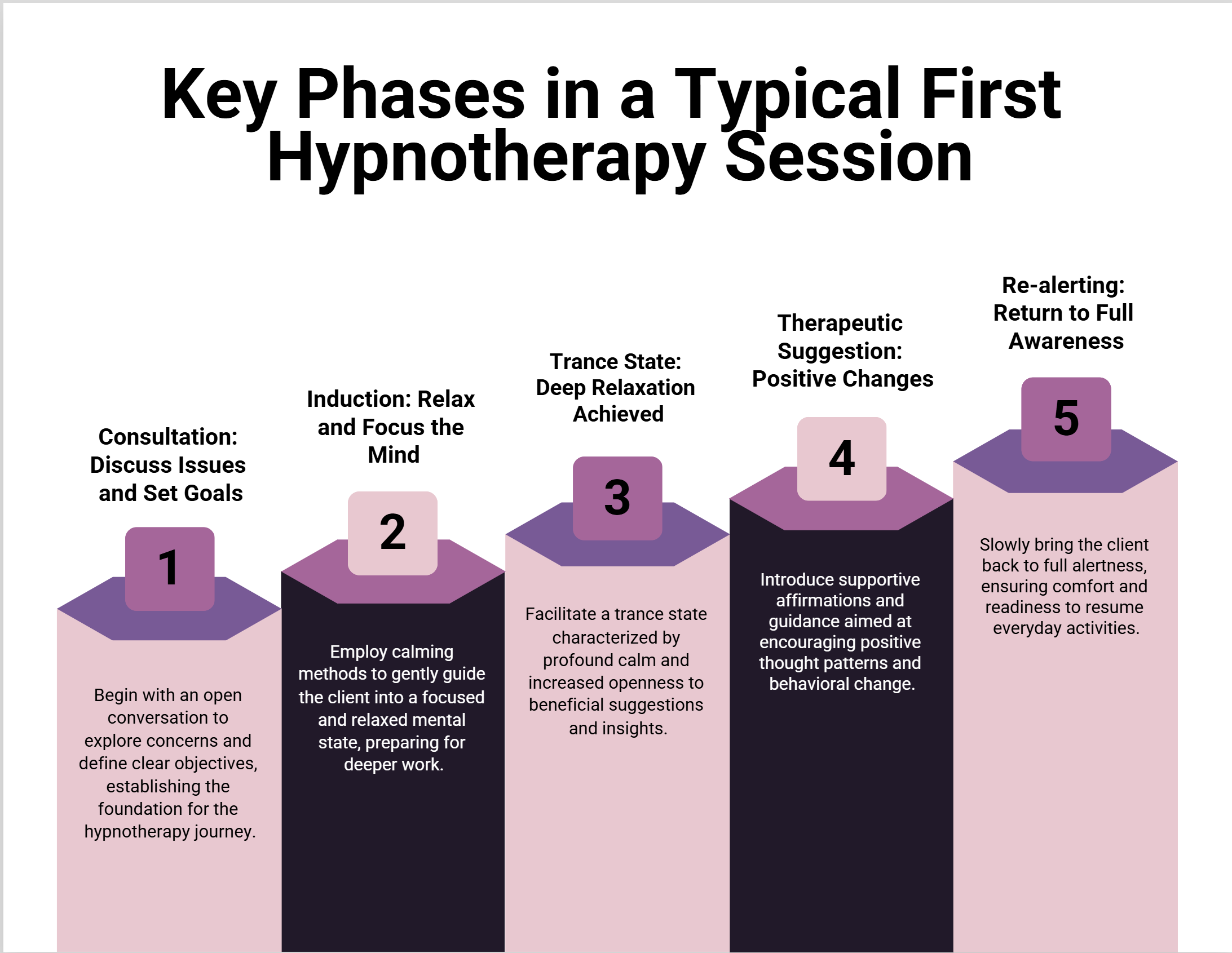 Key Phases in a Typical First Hypnotherapy Session

Consultation: Discuss Issues and Set Goals

1

Begin with an open conversation to explore concerns and define clear objectives, establishing the foundation for the hypnotherapy journey.

Induction: Relax and Focus the Mind

2

Employ calming methods to gently guide the client into a focused and relaxed mental state, preparing for deeper work.

Trance State: Deep Relaxation Achieved

3

Facilitate a trance state characterized by profound calm and increased openness to beneficial suggestions and insights.

Therapeutic Suggestion: Positive Changes

4

Introduce supportive affirmations and guidance aimed at encouraging positive thought patterns and behavioral change.

Re-alerting: Return to Full Awareness

5

Slowly bring the client back to full alertness, ensuring comfort and readiness to resume everyday activities.